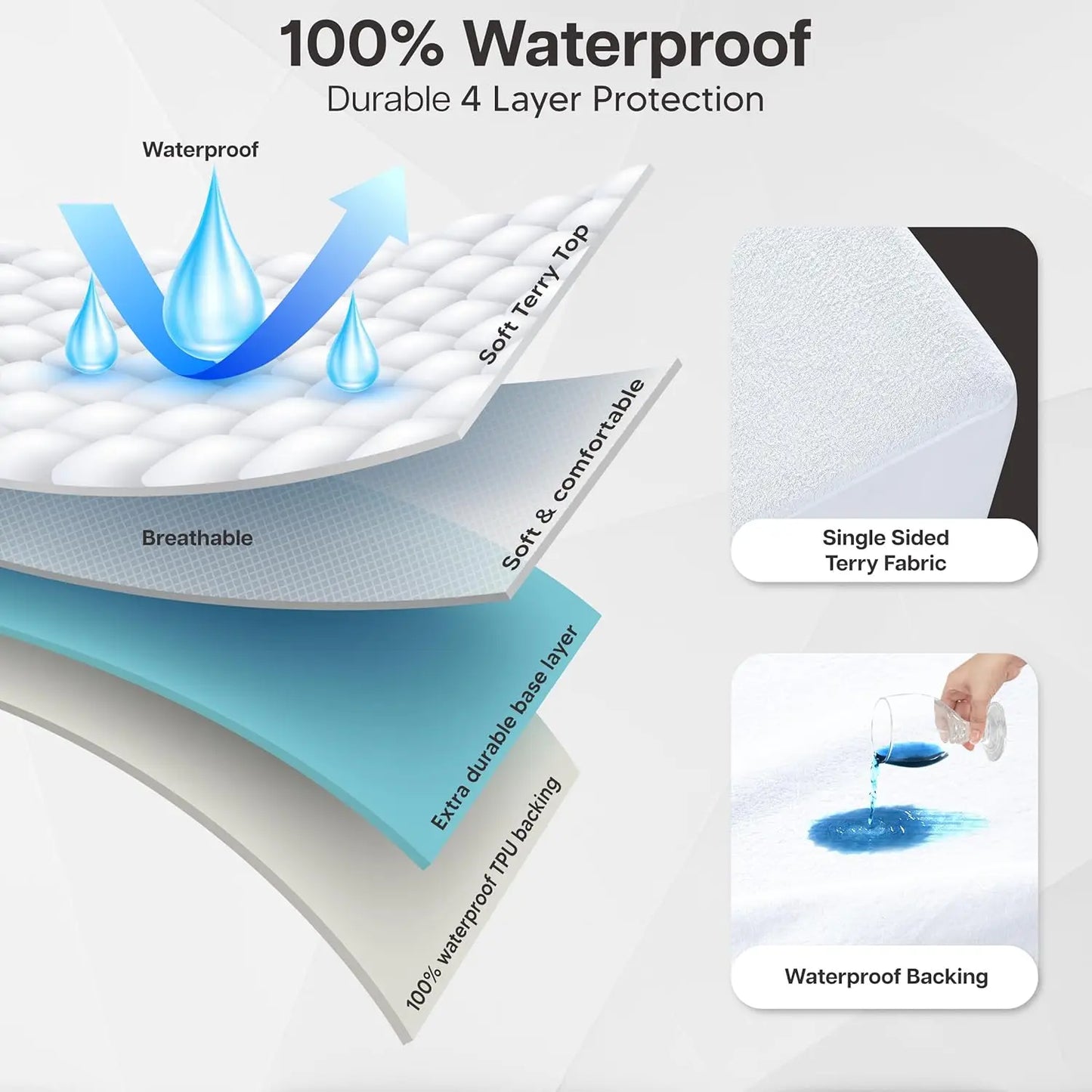 100% Waterproof
Durable 4 Layer Protection

Waterproof

Soft Terry Top

Breathable

Soft & comfortable

Extra durable base layer

100% waterproof TPU backing

Single Sided
Terry Fabric

Waterproof Backing